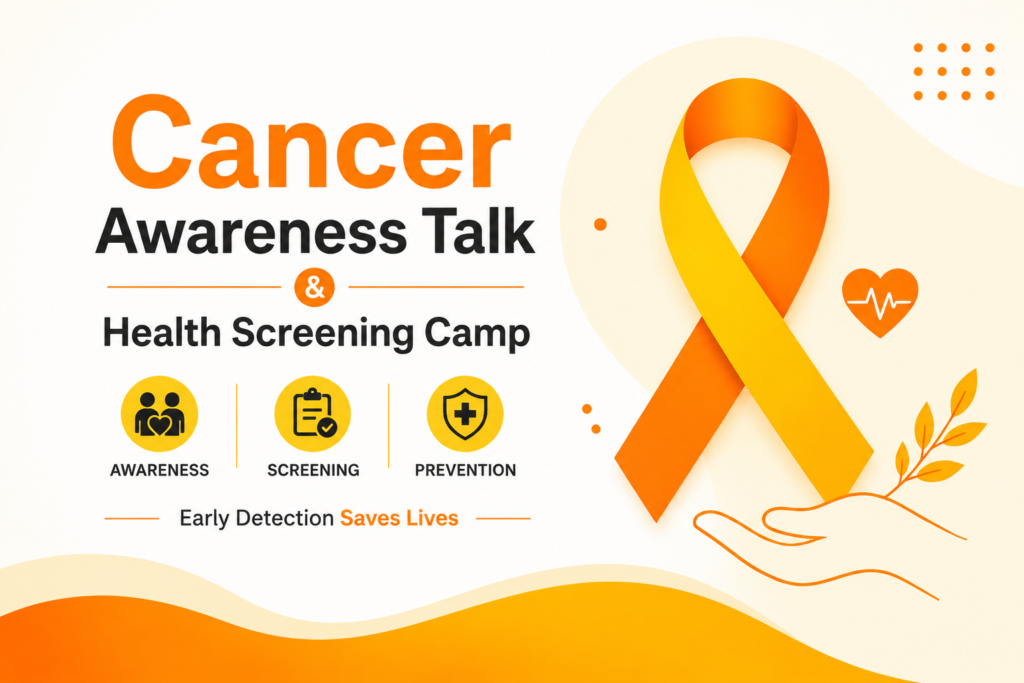 Cancer
Awareness Talk
&
Health Screening Camp

AWARENESS

SCREENING

PREVENTION

Early Detection Saves Lives